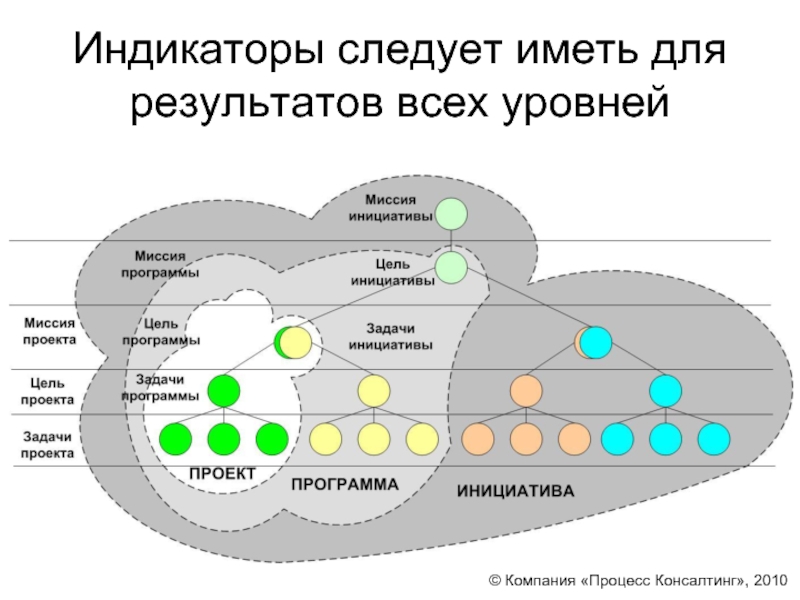 Индикаторы следует иметь для результатов всех уровней

Миссия инициативы

Миссия программы

Цель инициативы

Миссия проекта

Цель программы

Задачи инициативы

Цель проекта

Задачи программы

Задачи проекта

ПРОЕКТ

ПРОГРАММА

ИНИЦИАТИВА

© Компания «Процесс Консалтинг», 2010